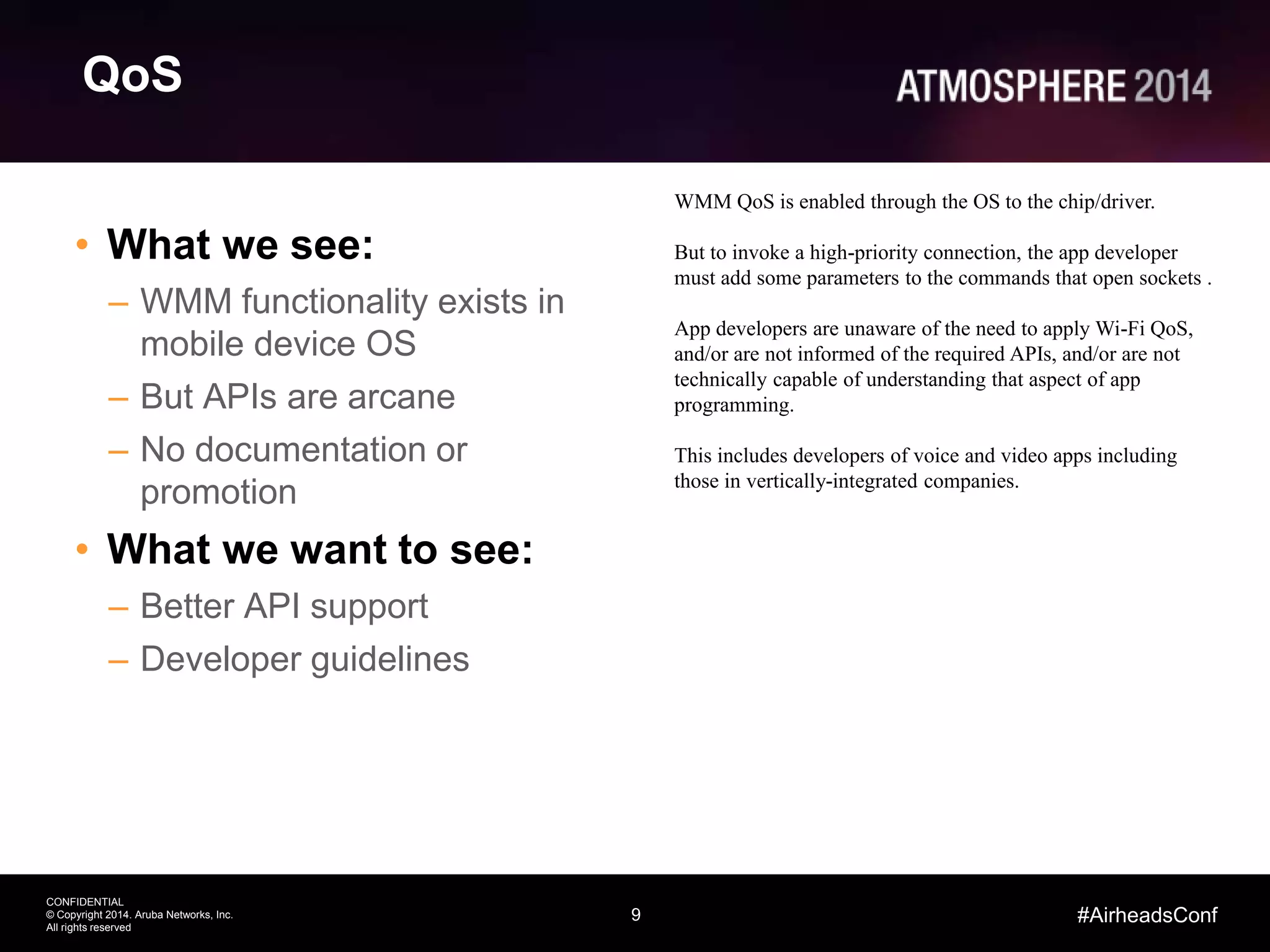 QoS

ATMOSPHERE 2014

• What we see:
– WMM functionality exists in mobile device OS
– But APIs are arcane
– No documentation or promotion
• What we want to see:
– Better API support
– Developer guidelines

WMM QoS is enabled through the OS to the chip/driver.

But to invoke a high-priority connection, the app developer must add some parameters to the commands that open sockets .

App developers are unaware of the need to apply Wi-Fi QoS, and/or are not informed of the required APIs, and/or are not technically capable of understanding that aspect of app programming.

This includes developers of voice and video apps including those in vertically-integrated companies.

CONFIDENTIAL
© Copyright 2014. Aruba Networks, Inc.
All rights reserved

9

#AirheadsConf